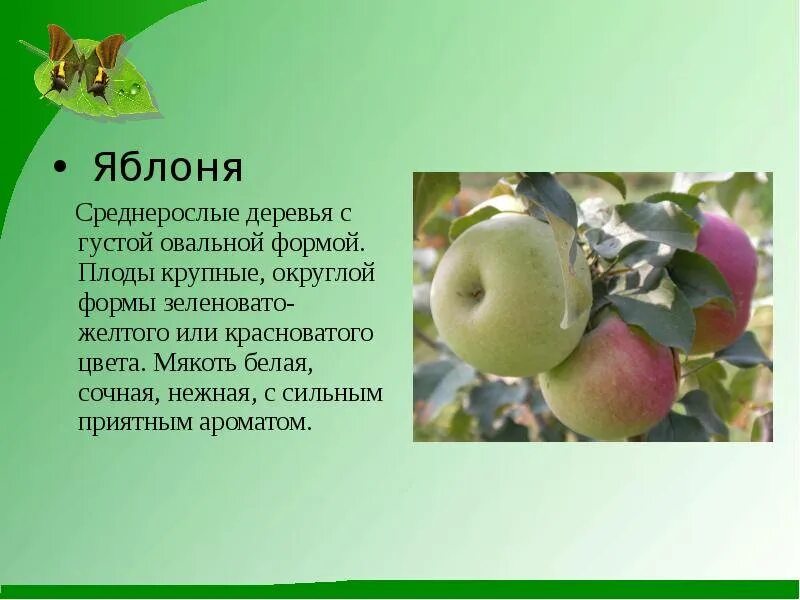 • Яблоня

Среднерослые деревья с густой овальной формой. Плоды крупные, округлой формы зеленовато-желтого или красноватого цвета. Мякоть белая, сочная, нежная, с сильным приятным ароматом.